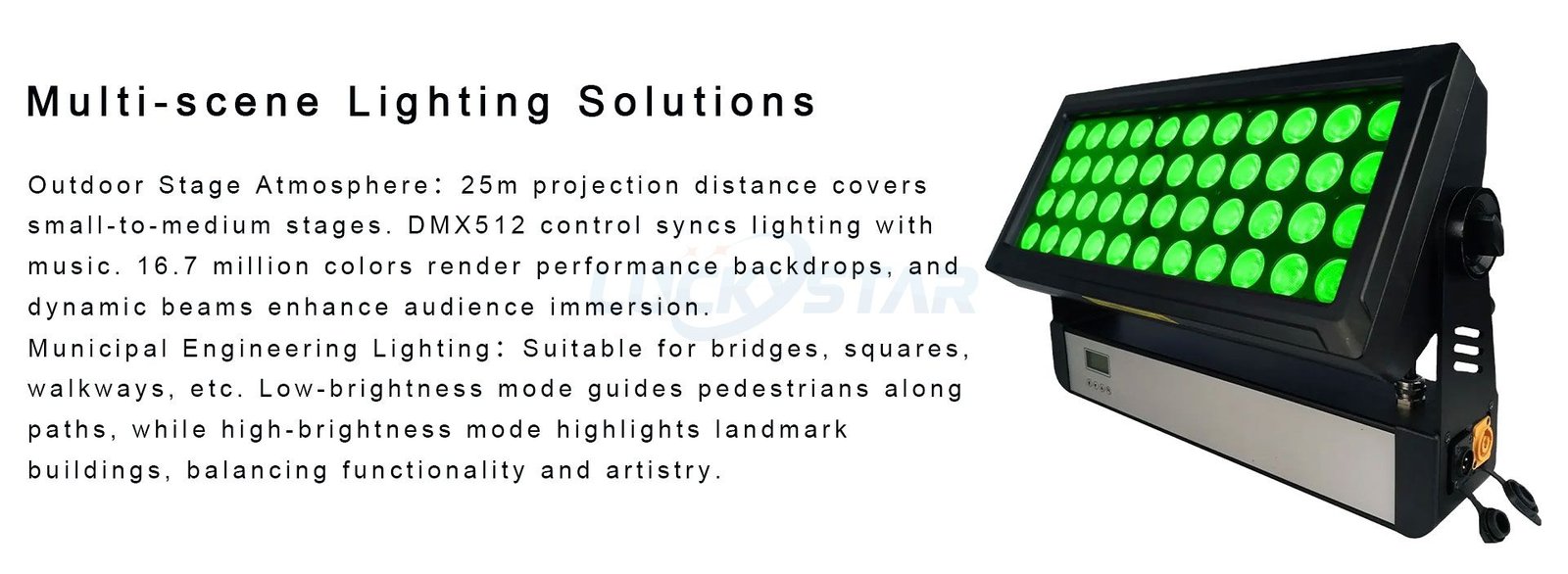 Multi-scene Lighting Solutions

Outdoor Stage Atmosphere: 25m projection distance covers small-to-medium stages. DMX512 control syncs lighting with music. 16.7 million colors render performance backdrops, and dynamic beams enhance audience immersion.
Municipal Engineering Lighting: Suitable for bridges, squares, walkways, etc. Low-brightness mode guides pedestrians along paths, while high-brightness mode highlights landmark buildings, balancing functionality and artistry.

LUCKYSTAR